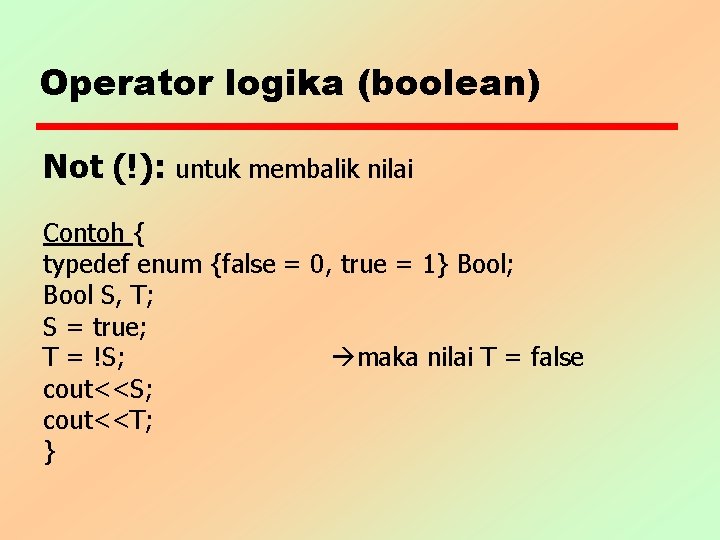 Operator logika (boolean)

Not (!): untuk membalik nilai

Contoh {
typedef enum {false = 0, true = 1} Bool;
Bool S, T;
S = true;
T = !S; →maka nilai T = false
cout<<S;
cout<<T;
}